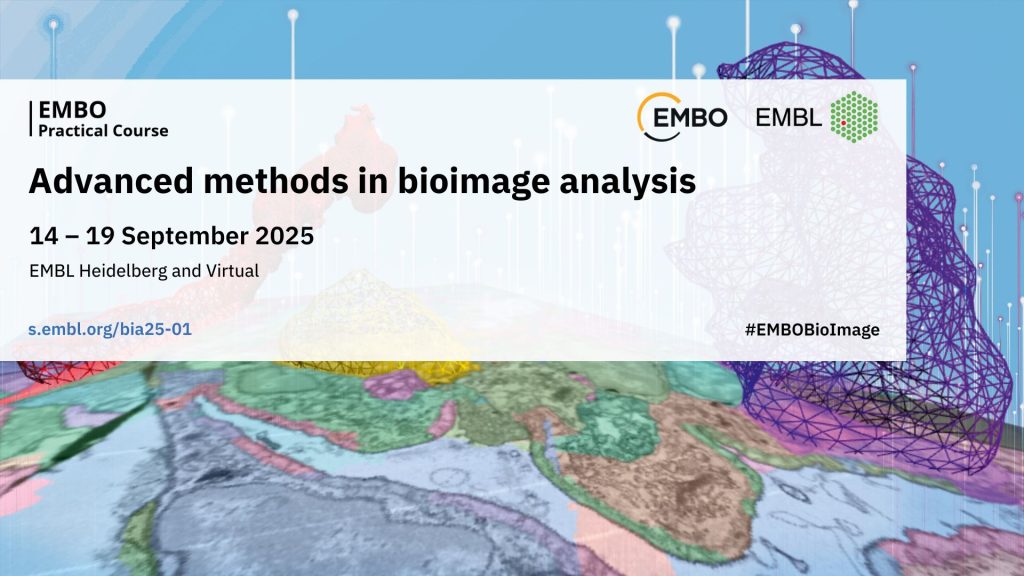 EMBO
Practical Course

EMBO EMBL

Advanced methods in bioimage analysis

14 – 19 September 2025

EMBL Heidelberg and Virtual

s.embl.org/bia25-01

#EMBOBioImage